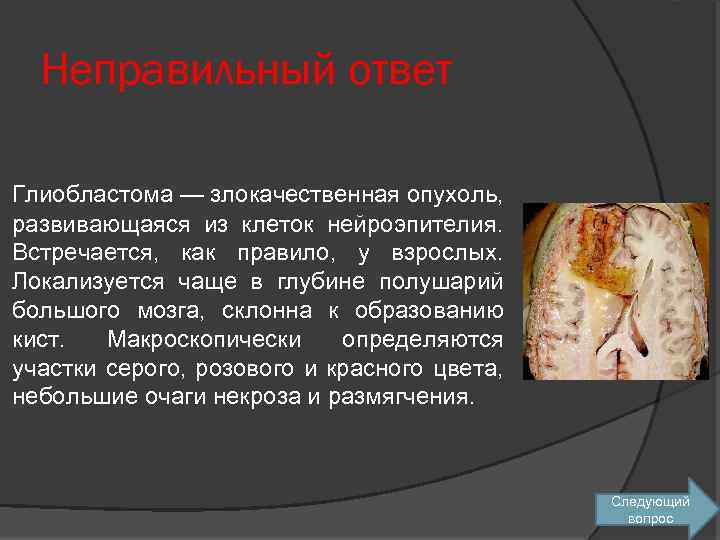 Неправильный ответ

Глиобластома — злокачественная опухоль, развивающаяся из клеток нейроэпителия. Встречается, как правило, у взрослых. Локализуется чаще в глубине полушарий большого мозга, склонна к образованию кист. Макроскопически определяются участки серого, розового и красного цвета, небольшие очаги некроза и размягчения.

Следующий вопрос